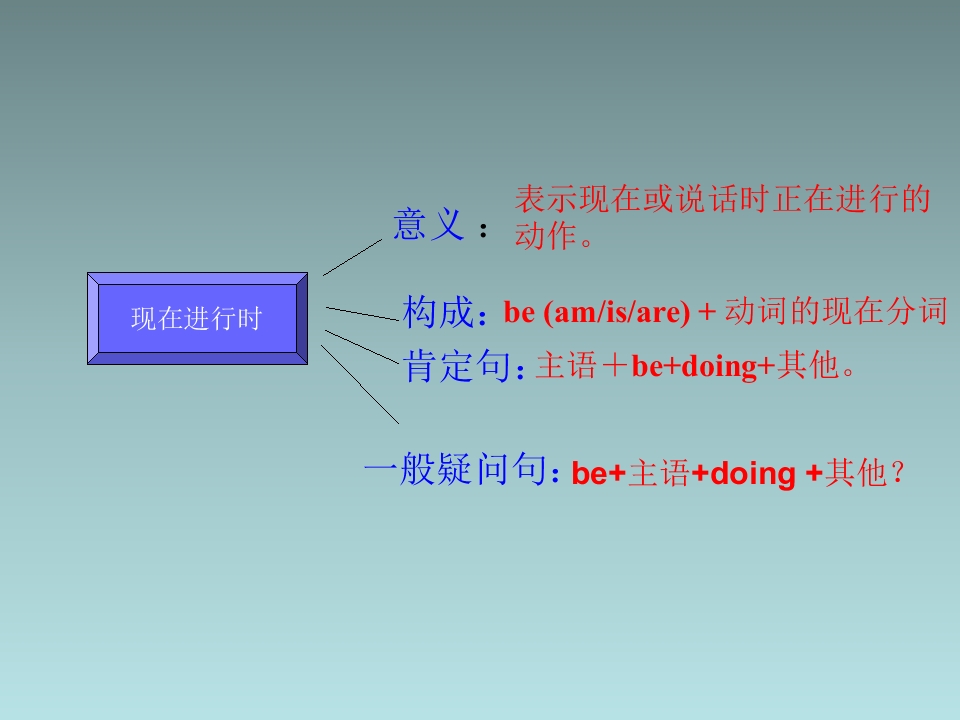 现在进行时

意义：表示现在或说话时正在进行的动作。

构成：be (am/is/are) + 动词的现在分词

肯定句：主语＋be+doing+其他。

一般疑问句：be+主语+doing +其他？